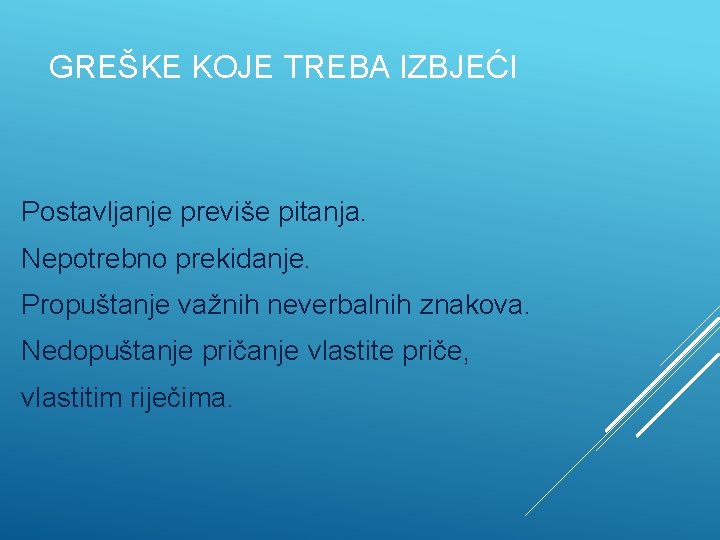 GREŠKE KOJE TREBA IZBJEĆI

Postavljanje previše pitanja.
Nepotrebno prekidanje.
Propuštanje važnih neverbalnih znakova.
Nedopuštanje pričanje vlastite priče, vlastitim riječima.